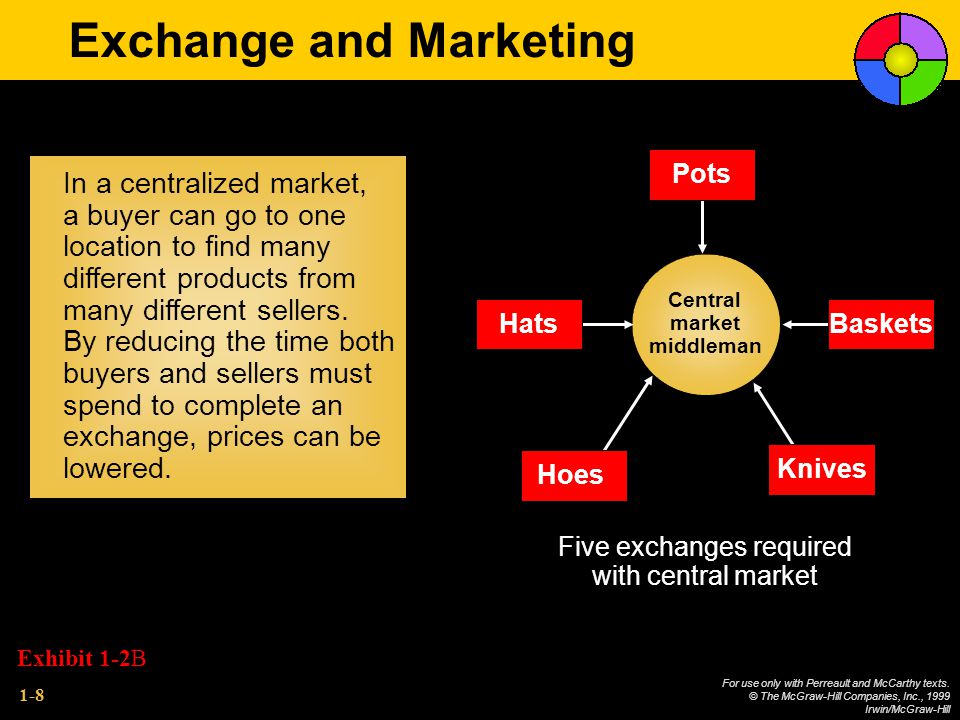 Exchange and Marketing

In a centralized market, a buyer can go to one location to find many different products from many different sellers. By reducing the time both buyers and sellers must spend to complete an exchange, prices can be lowered.

Pots

Hats

Central market middleman

Baskets

Hoes

Knives

Five exchanges required with central market

Exhibit 1-2B

1-8

For use only with Perreault and McCarthy texts.
© The McGraw-Hill Companies, Inc., 1999
Irwin/McGraw-Hill